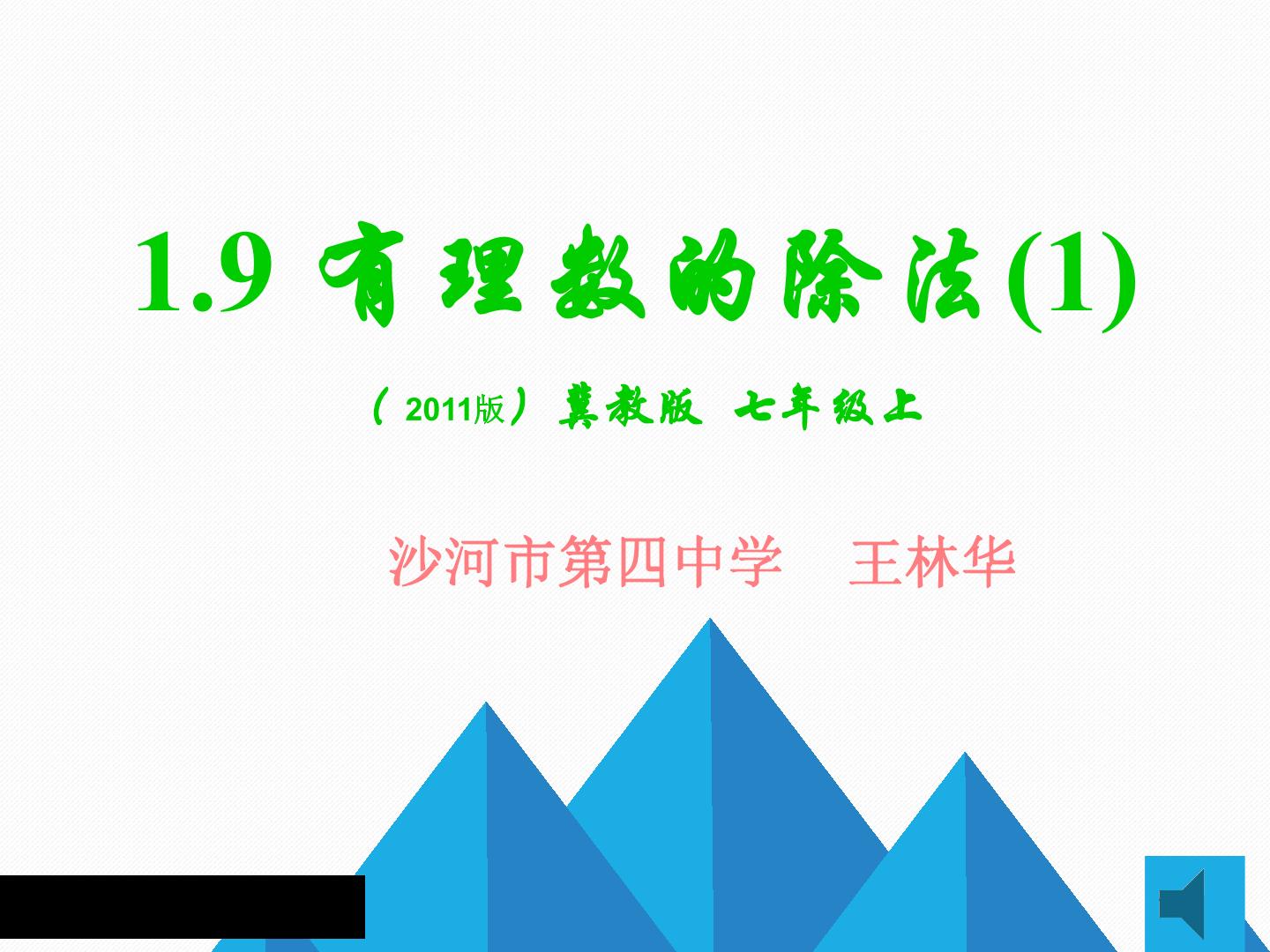 1.9 有理数的除法(1)

（2011版）冀教版 七年级上

沙河市第四中学 王林华